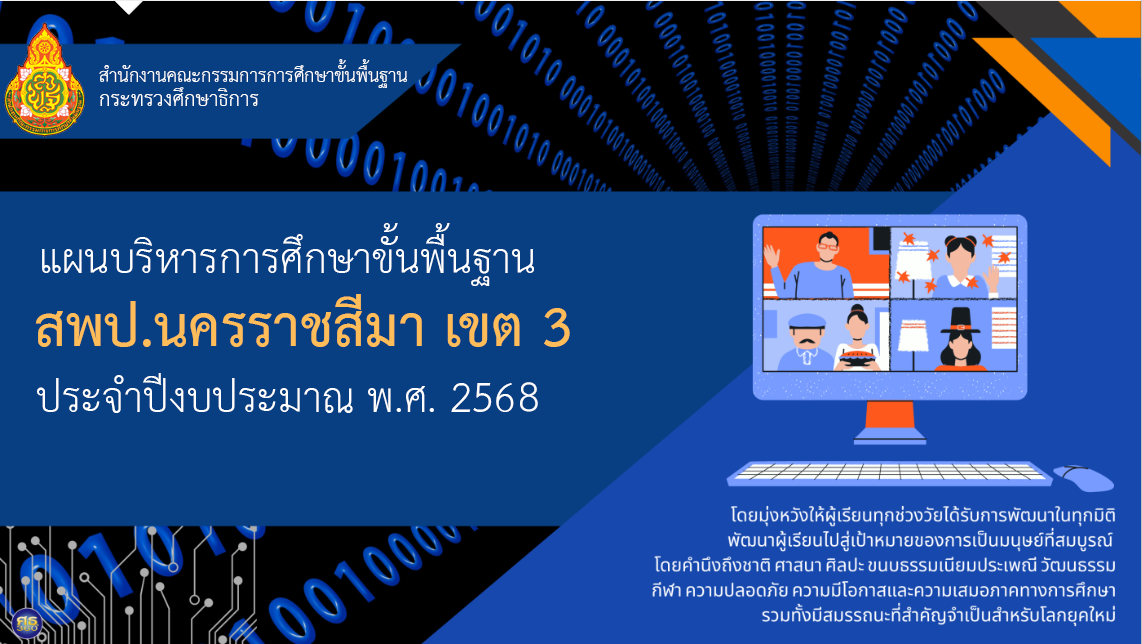 สำนักงานคณะกรรมการการศึกษาขั้นพื้นฐาน
กระทรวงศึกษาธิการ

แผนบริหารการศึกษาขั้นพื้นฐาน
สพป.นครราชสีมา เขต 3
ประจำปีงบประมาณ พ.ศ. 2568

โดยมุ่งหวังให้ผู้เรียนทุกช่วงวัยได้รับการพัฒนาในทุกมิติ
พัฒนาผู้เรียนไปสู่เป้าหมายของการเป็นมนุษย์ที่สมบูรณ์
โดยคำนึงถึงชาติ ศาสนา ศิลปะ ขนบธรรมเนียมประเพณี วัฒนธรรม
กีฬา ความปลอดภัย ความมีโอกาสและความเสมอภาคทางการศึกษา
รวมทั้งมีสมรรถนะที่สำคัญจำเป็นสำหรับโลกยุคใหม่